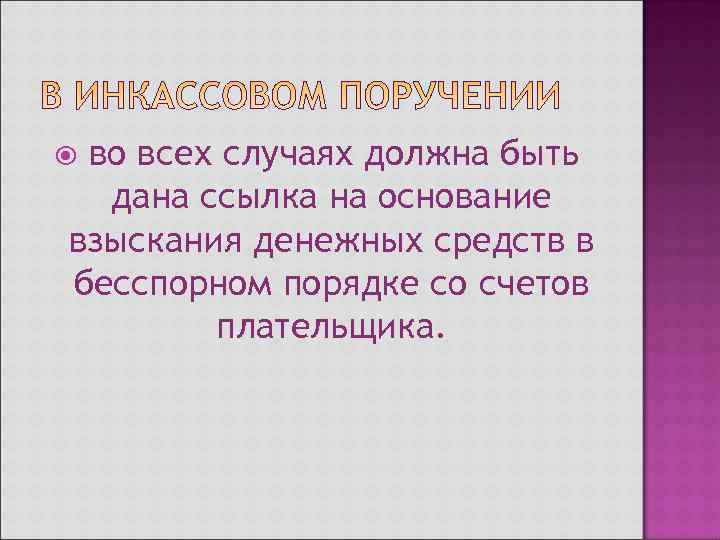 В ИНКАССОВОМ ПОРУЧЕНИИ

во всех случаях должна быть дана ссылка на основание взыскания денежных средств в бесспорном порядке со счетов плательщика.